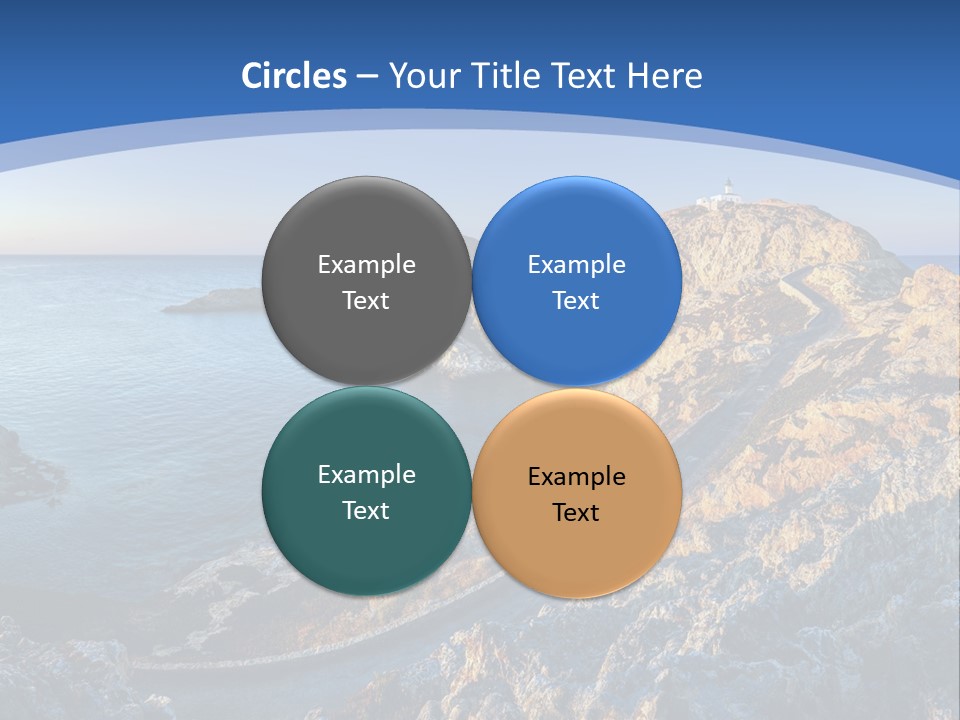 Circles – Your Title Text Here

Example Text

Example Text

Example Text

Example Text